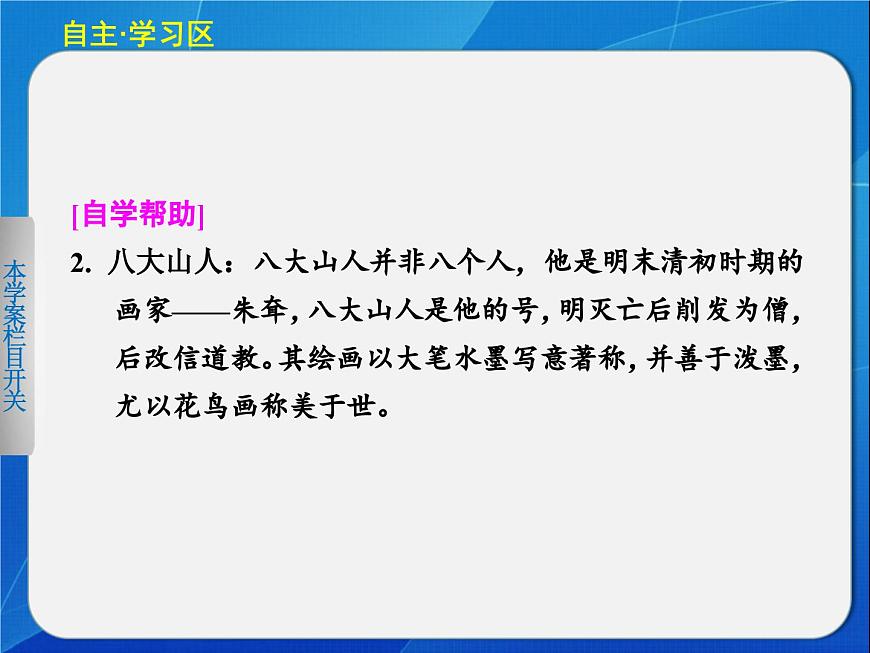 自主·学习区

本学案栏目开关

[自学帮助]

2. 八大山人：八大山人并非八个人，他是明末清初时期的画家——朱耷，八大山人是他的号，明灭亡后削发为僧，后改信道教。其绘画以大笔水墨写意著称，并善于泼墨，尤以花鸟画称美于世。